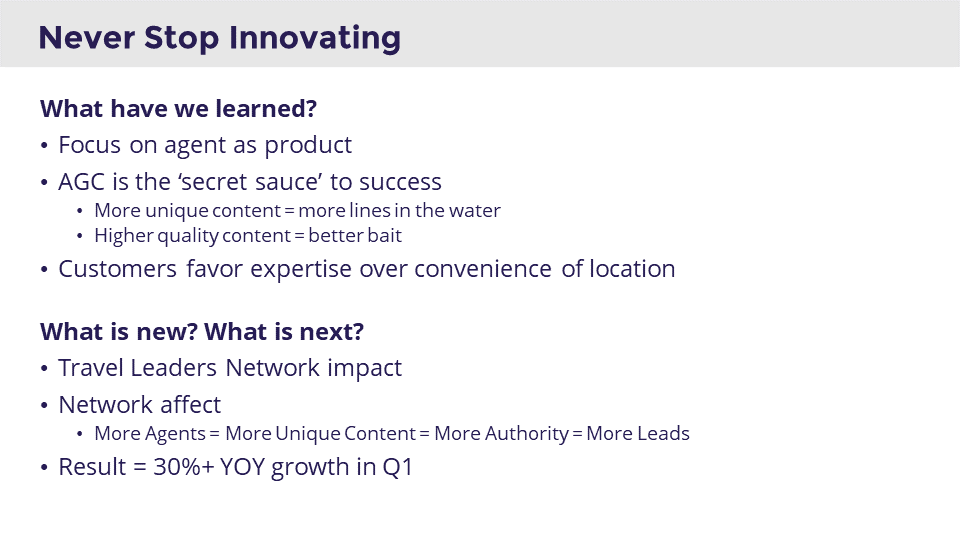 Never Stop Innovating

What have we learned?

• Focus on agent as product
• AGC is the ‘secret sauce’ to success
  • More unique content = more lines in the water
  • Higher quality content = better bait
• Customers favor expertise over convenience of location

What is new? What is next?

• Travel Leaders Network impact
• Network affect
  • More Agents = More Unique Content = More Authority = More Leads
• Result = 30%+ YOY growth in Q1